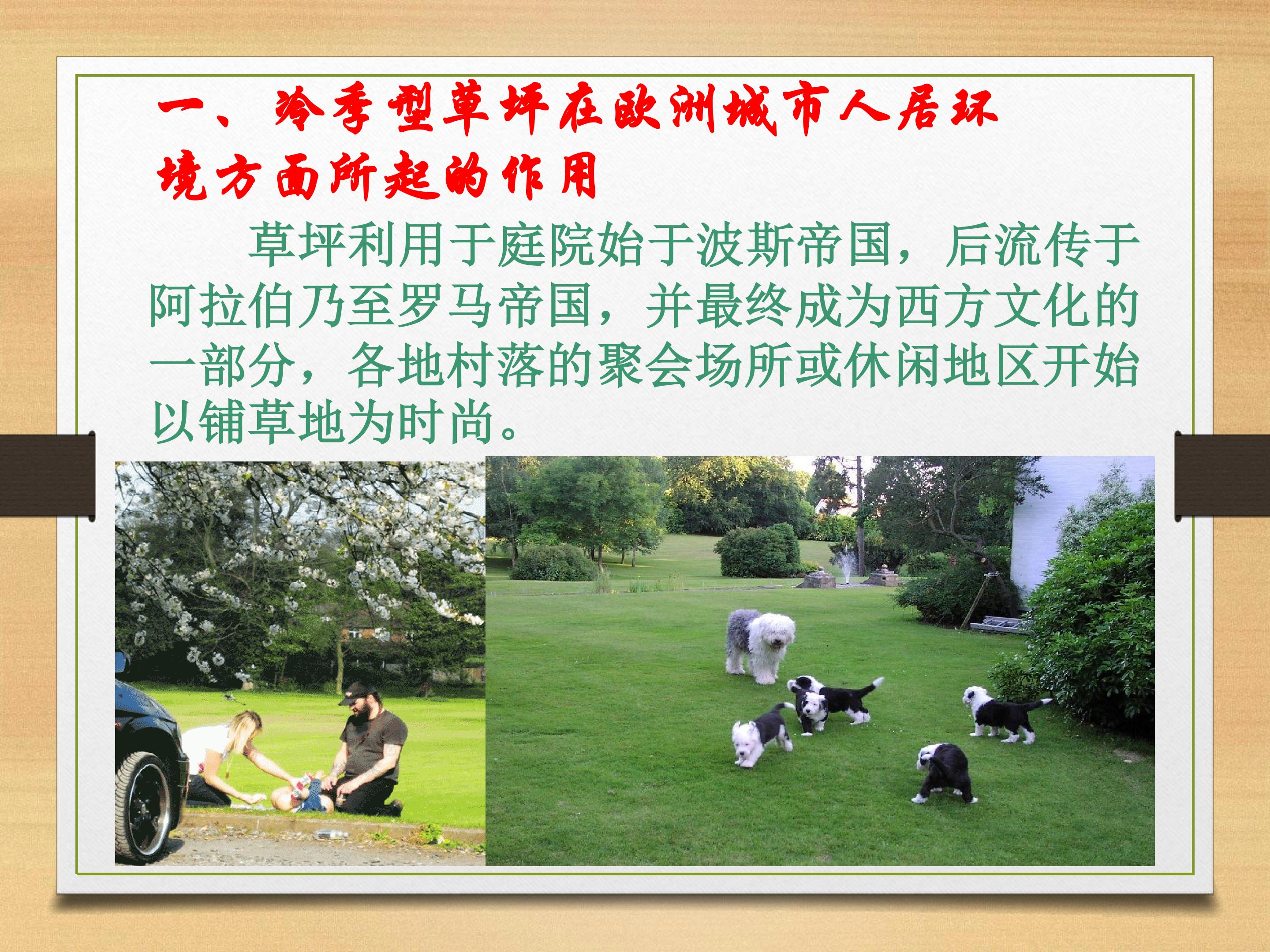 一、冷季型草坪在欧洲城市人居环境方面所起的作用

草坪利用于庭院始于波斯帝国，后流传于阿拉伯乃至罗马帝国，并最终成为西方文化的一部分，各地村落的聚会场所或休闲地区开始以铺草地为时尚。